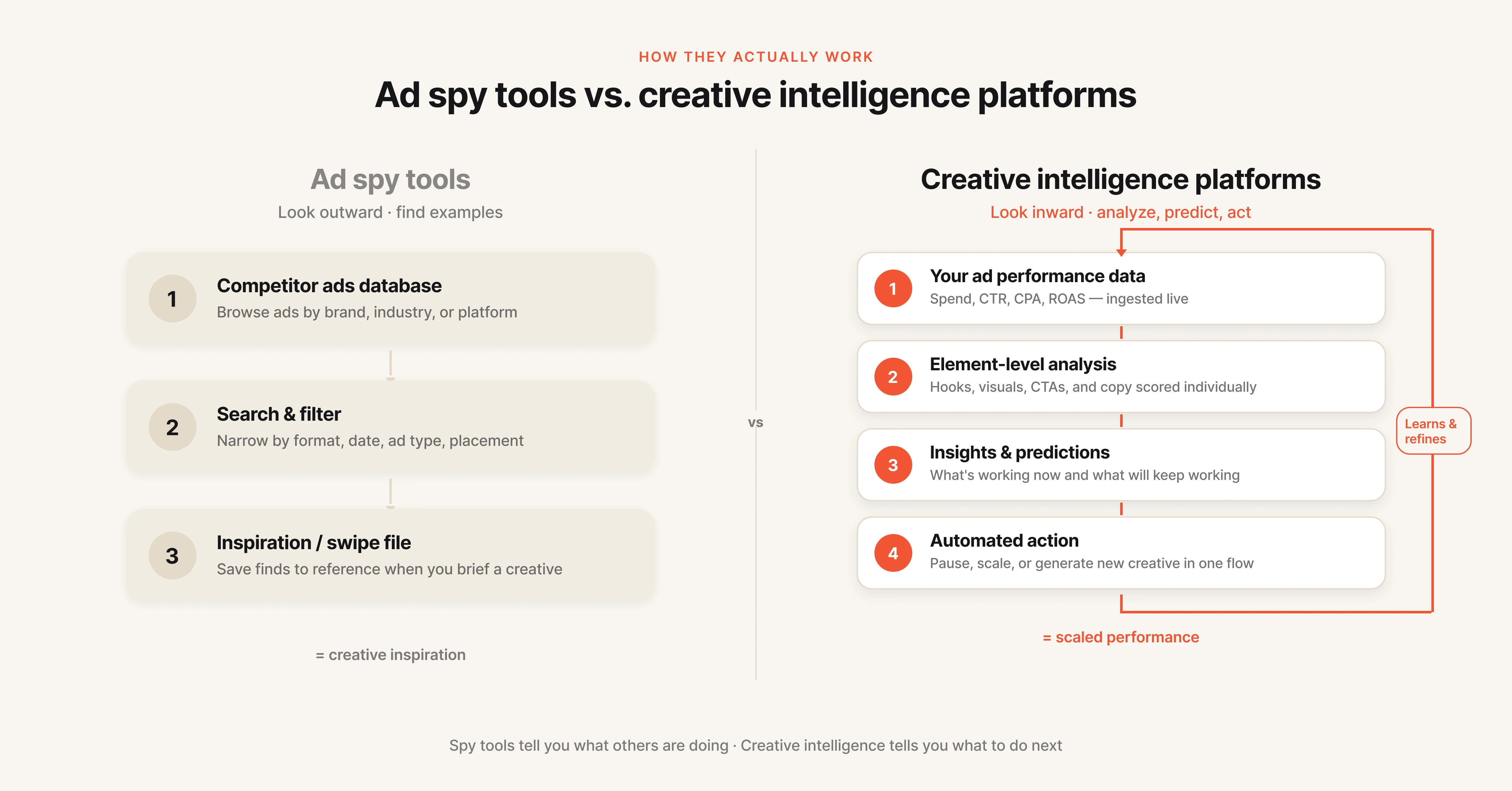 HOW THEY ACTUALLY WORK

Ad spy tools vs. creative intelligence platforms

Ad spy tools

Look outward · find examples

1 Competitor ads database

Browse ads by brand, industry, or platform

2 Search & filter

Narrow by format, date, ad type, placement

3 Inspiration / swipe file

Save finds to reference when you brief a creative

= creative inspiration

vs

Creative intelligence platforms

Look inward · analyze, predict, act

1 Your ad performance data

Spend, CTR, CPA, ROAS — ingested live

2 Element-level analysis

Hooks, visuals, CTAs, and copy scored individually

3 Insights & predictions

What's working now and what will keep working

4 Automated action

Pause, scale, or generate new creative in one flow

Learns & refines

= scaled performance

Spy tools tell you what others are doing · Creative intelligence tells you what to do next